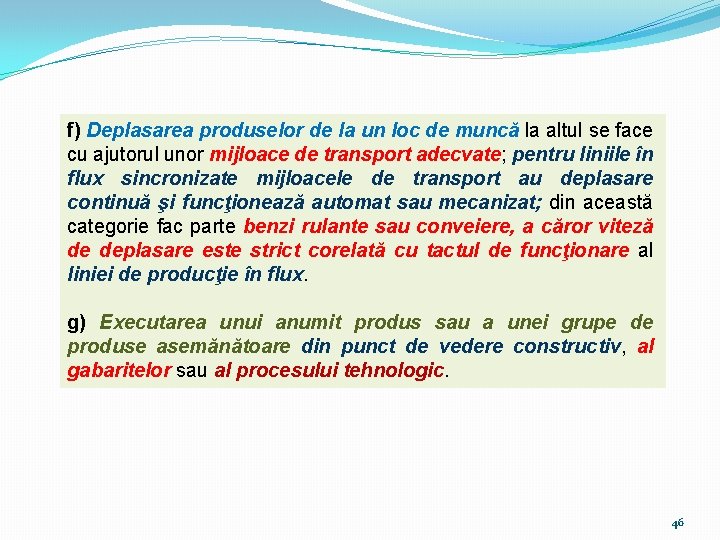 f) Deplasarea produselor de la un loc de muncă la altul se face cu ajutorul unor mijloace de transport adecvate; pentru liniile în flux sincronizate mijloacele de transport au deplasare continuă şi funcţionează automat sau mecanizat; din această categorie fac parte benzi rulante sau conveiere, a căror viteză de deplasare este strict corelată cu tactul de funcţionare al liniei de producţie în flux.

g) Executarea unui anumit produs sau a unei grupe de produse asemănătoare din punct de vedere constructiv, al gabaritelor sau al procesului tehnologic.

46